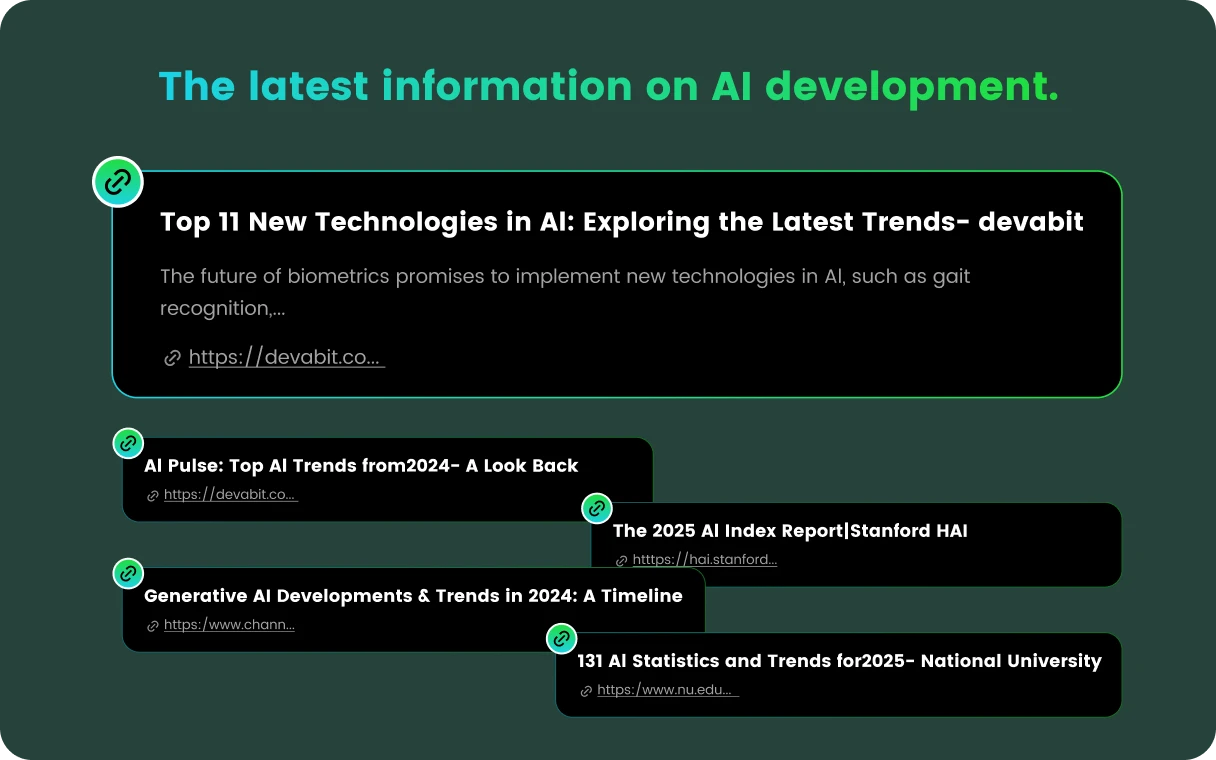 The latest information on AI development.

Top 11 New Technologies in AI: Exploring the Latest Trends- devabit

The future of biometrics promises to implement new technologies in AI, such as gait recognition,...

https://devabit.co...

AI Pulse: Top AI Trends from2024- A Look Back

https://devabit.co...

The 2025 AI Index Report|Stanford HAI

htttps://hai.stanford...

Generative AI Developments & Trends in 2024: A Timeline

https:/www.chann...

131 AI Statistics and Trends for2025- National University

https:/www.nu.edu...